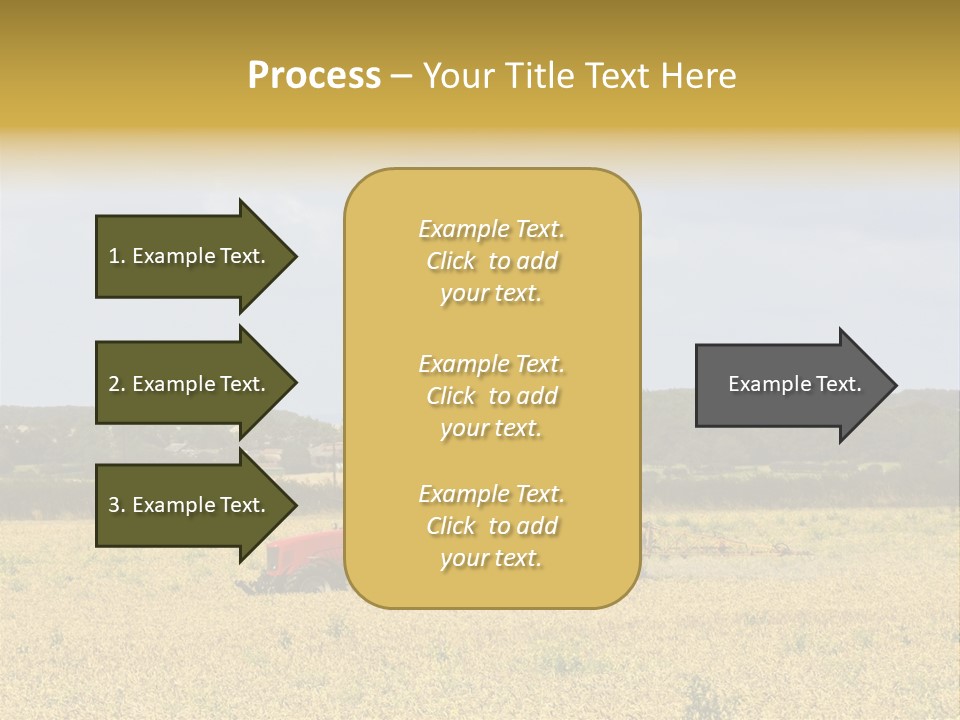 Process – Your Title Text Here

1. Example Text.

2. Example Text.

3. Example Text.

Example Text. Click to add your text.

Example Text. Click to add your text.

Example Text. Click to add your text.

Example Text.